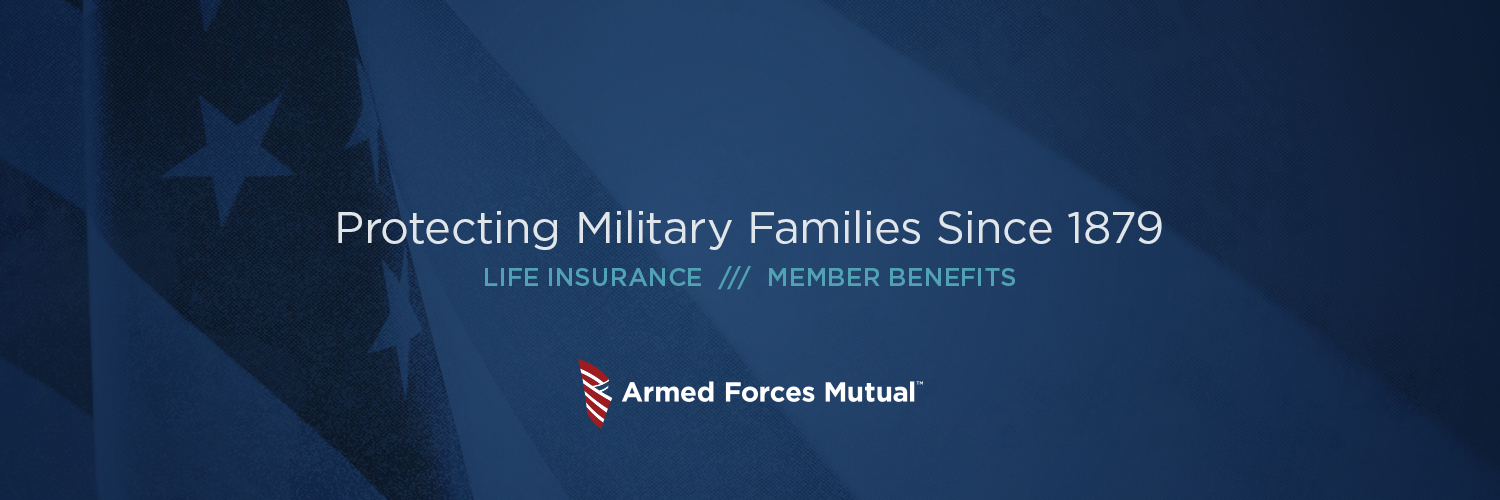 Protecting Military Families Since 1879

LIFE INSURANCE /// MEMBER BENEFITS

Armed Forces Mutual™